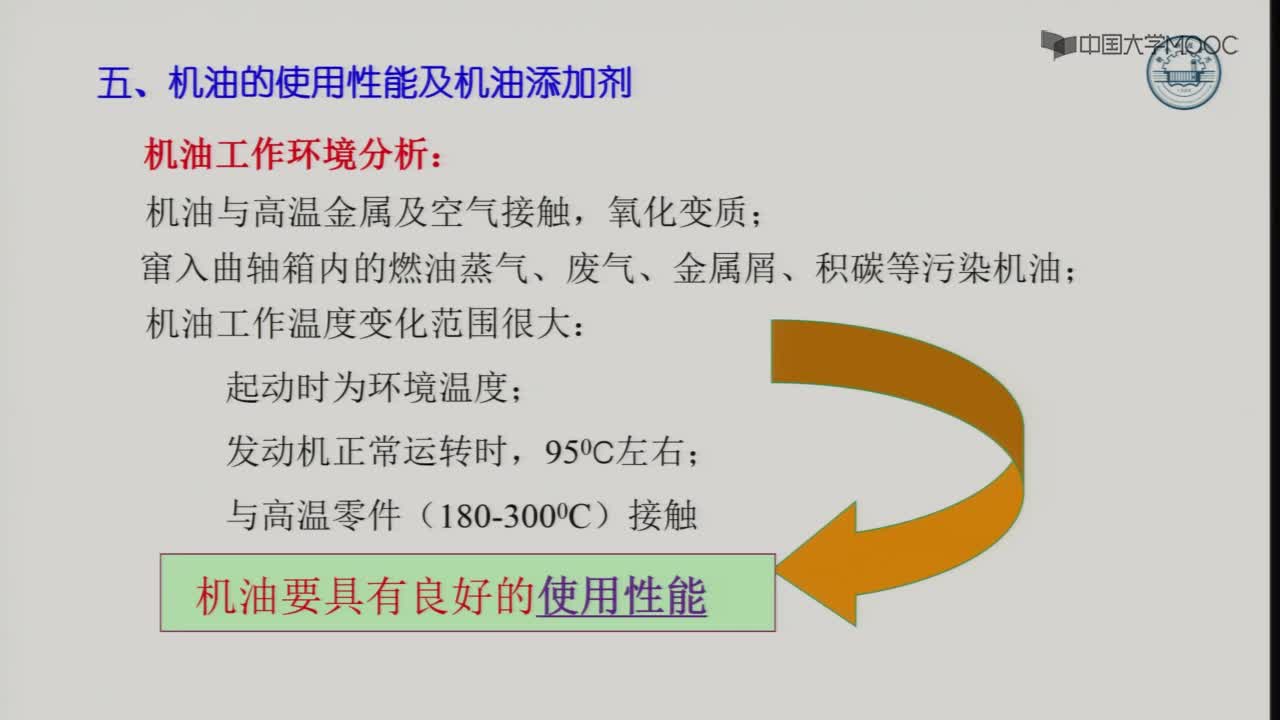 中国大学MOOC

五、机油的使用性能及机油添加剂

机油工作环境分析：

机油与高温金属及空气接触，氧化变质；

窜入曲轴箱内的燃油蒸气、废气、金属屑、积碳等污染机油；

机油工作温度变化范围很大：

起动时为环境温度；

发动机正常运转时，$95^0C$左右；

与高温零件（$180\text{-}300^0C$）接触

机油要具有良好的使用性能